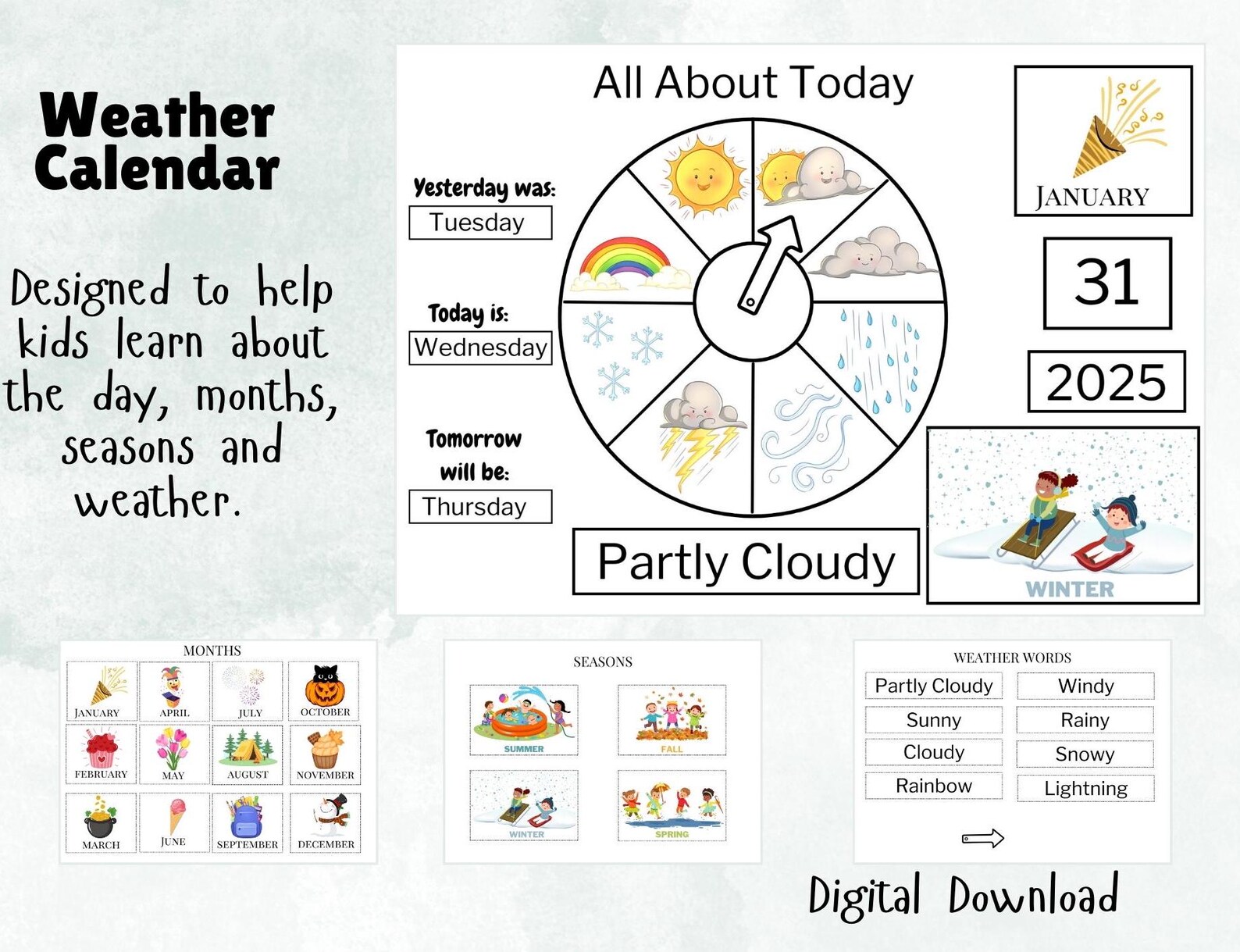 Weather Calendar

Designed to help kids learn about the day, months, seasons and weather.

All About Today

Yesterday was:
Tuesday

Today is:
Wednesday

Tomorrow will be:
Thursday

Partly Cloudy

JANUARY

31

2025

WINTER

MONTHS

| JANUARY | APRIL | JULY | OCTOBER |
|---|---|---|---|
| FEBRUARY | MAY | AUGUST | NOVEMBER |
| MARCH | JUNE | SEPTEMBER | DECEMBER |

SEASONS

SUMMER
FALL
WINTER
SPRING

WEATHER WORDS

| Partly Cloudy | Windy |
|---|---|
| Sunny | Rainy |
| Cloudy | Snowy |
| Rainbow | Lightning |

Digital Download